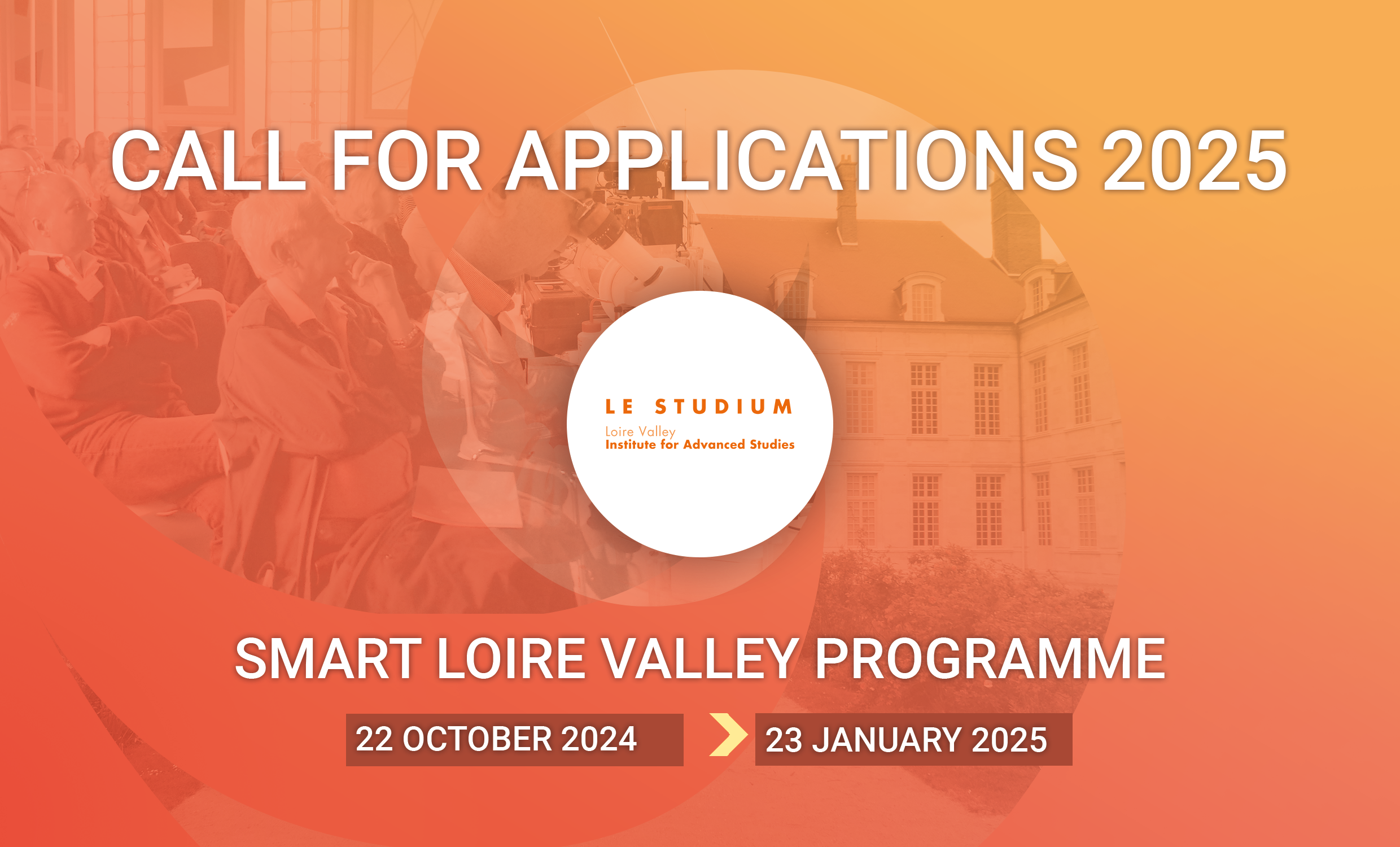 CALL FOR APPLICATIONS 2025

LE STUDIUM
Loire Valley
Institute for Advanced Studies

SMART LOIRE VALLEY PROGRAMME

22 OCTOBER 2024

23 JANUARY 2025